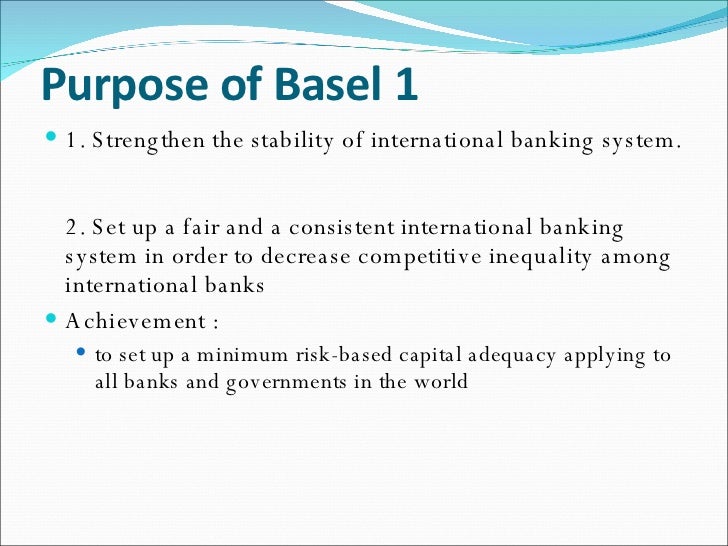 Purpose of Basel 1

1. Strengthen the stability of international banking system.

2. Set up a fair and a consistent international banking system in order to decrease competitive inequality among international banks

Achievement :

to set up a minimum risk-based capital adequacy applying to all banks and governments in the world